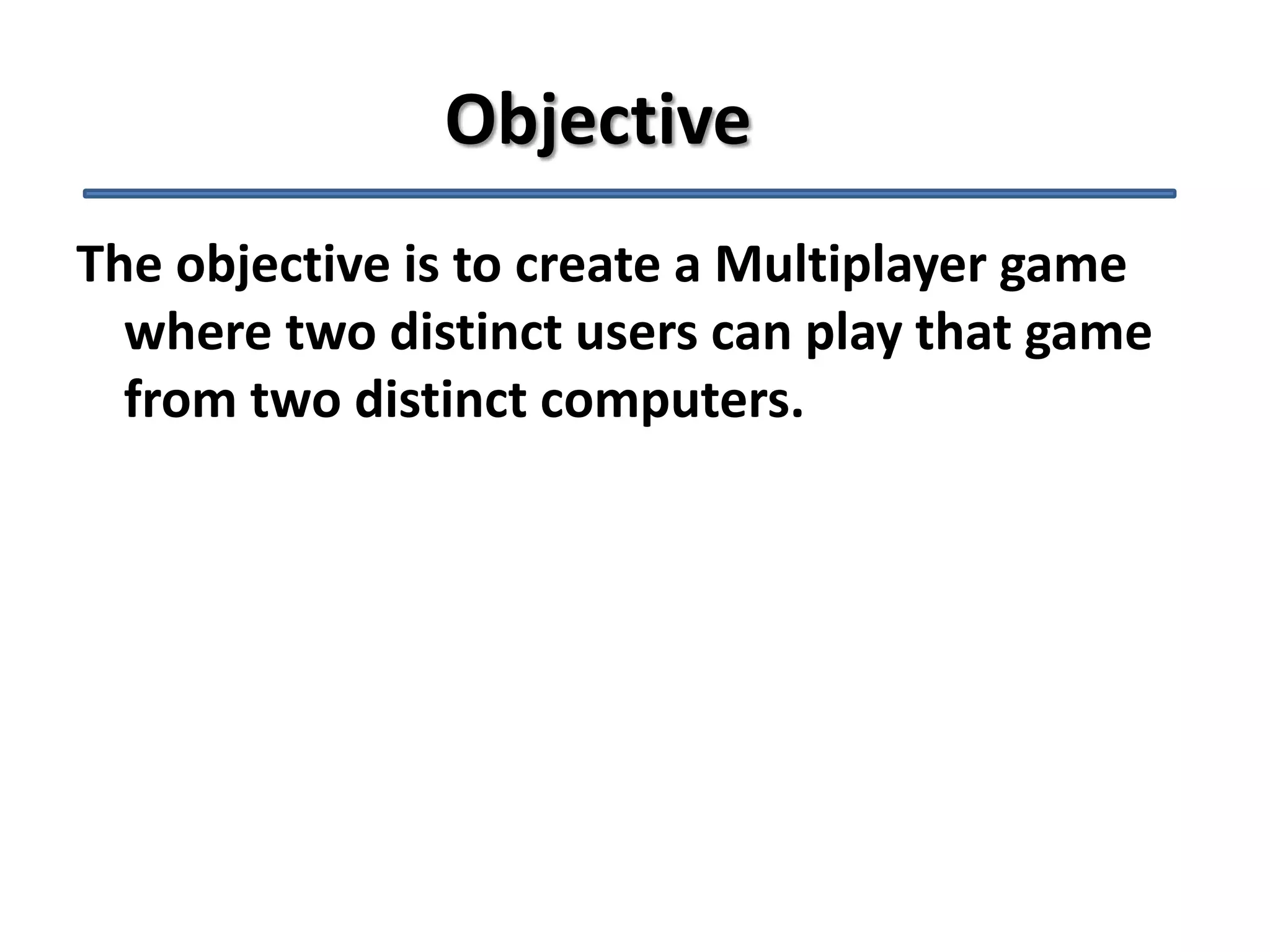 Objective

The objective is to create a Multiplayer game where two distinct users can play that game from two distinct computers.